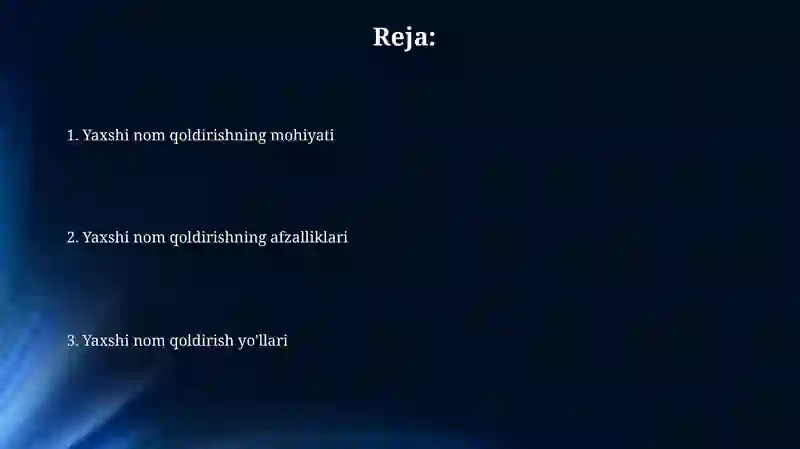 Reja:

1. Yaxshi nom qoldirishning mohiyati

2. Yaxshi nom qoldirishning afzalliklari

3. Yaxshi nom qoldirish yo'llari